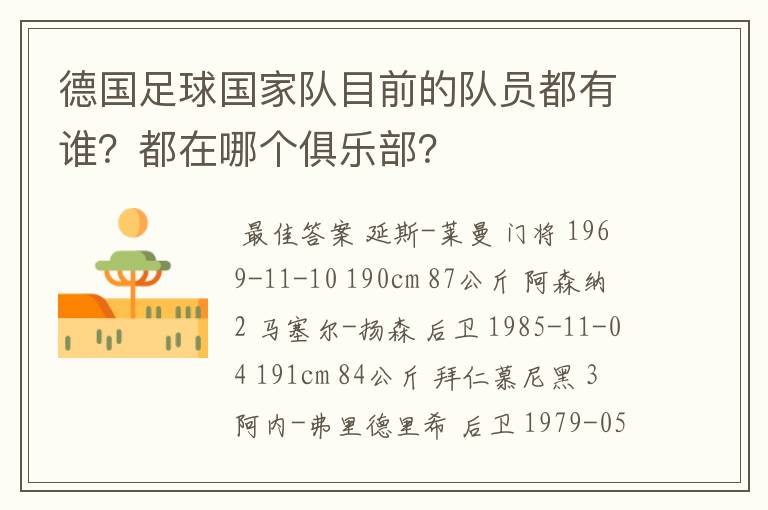 德国足球国家队目前的队员都有谁？都在哪个俱乐部？

最佳答案 延斯-莱曼 门将 1969-11-10 190cm 87公斤 阿森纳 2 马塞尔-扬森 后卫 1985-11-04 191cm 84公斤 拜仁慕尼黑 3 阿内-弗里德里希 后卫 1979-05